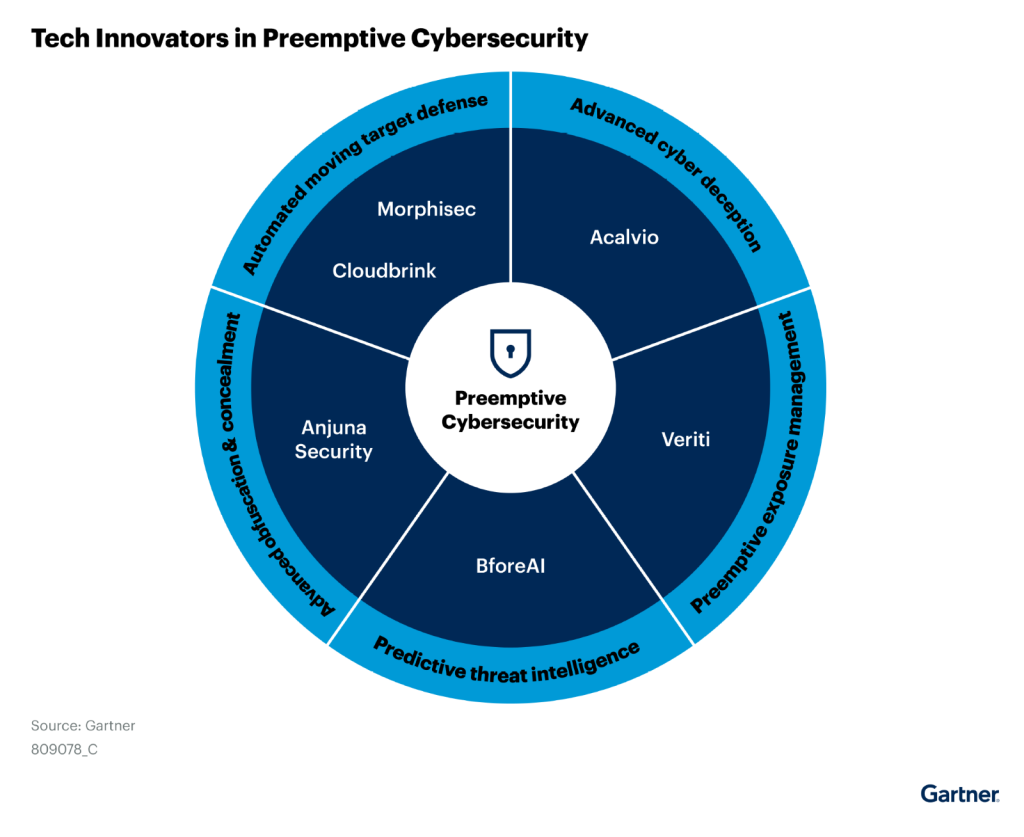 Tech Innovators in Preemptive Cybersecurity

Automated moving target defense

Morphisec

Cloudbrink

Advanced cyber deception

Acalvio

Preemptive exposure management

Veriti

Predictive threat intelligence

BforeAI

Advanced obfuscation & concealment

Anjuna Security

Preemptive Cybersecurity

Source: Gartner
809078_C

Gartner